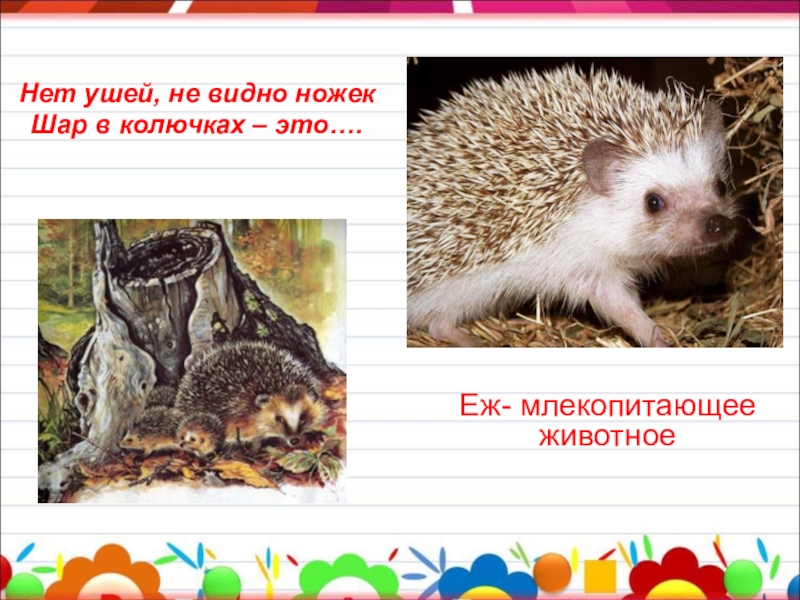 Нет ушей, не видно ножек
Шар в колючках – это….

Еж- млекопитающее животное